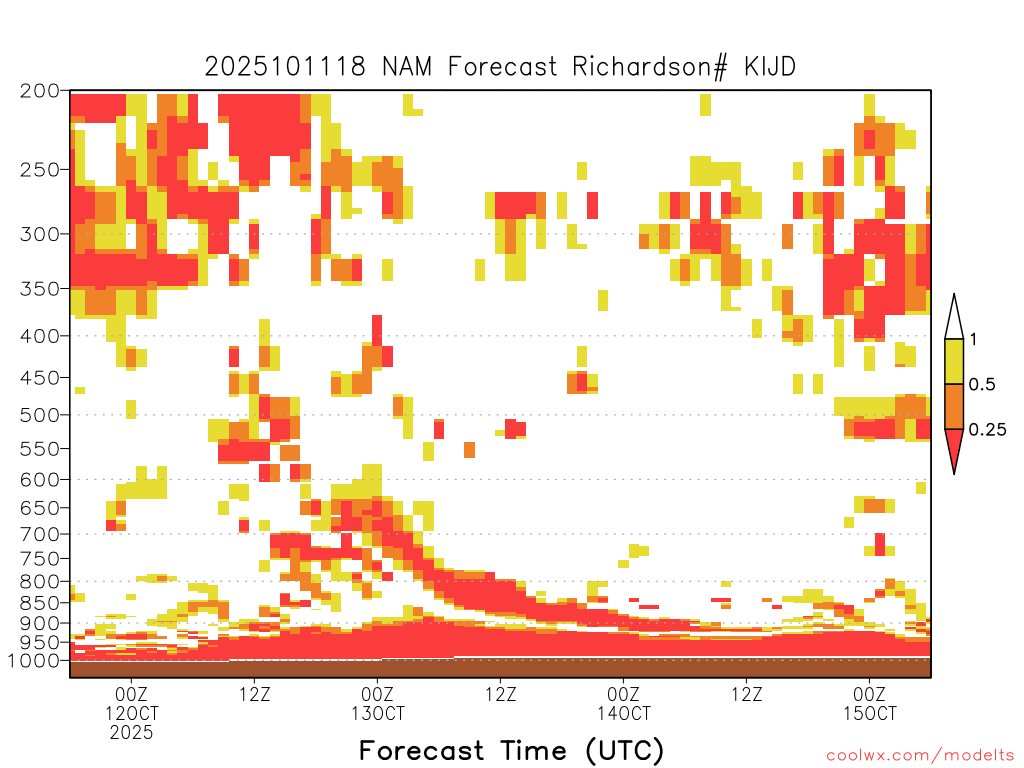 2025101118 NAM Forecast Richardson# KIJD

200
250
300
350
400
450
500
550
600
650
700
750
800
850
900
950
1000

1
0.5
0.25

00Z
12OCT
2025
12Z
00Z
13OCT
12Z
00Z
14OCT
12Z
00Z
15OCT

Forecast Time (UTC)

coolwx.com/modelts